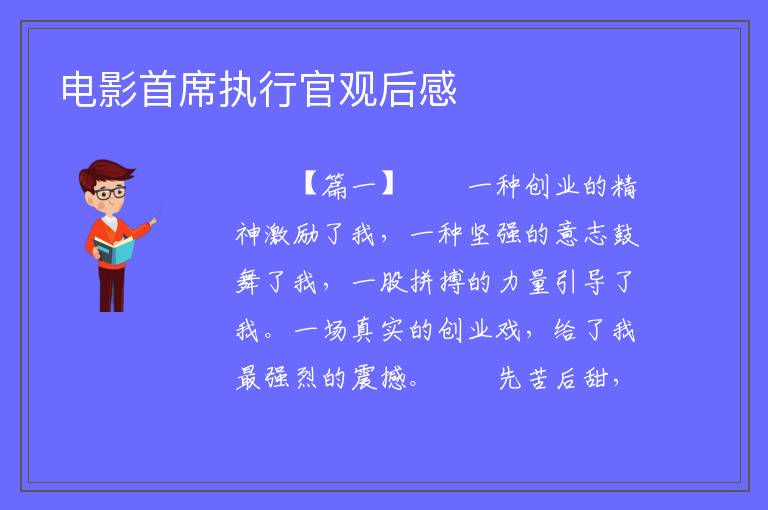 电影首席执行官观后感

【篇一】　　一种创业的精神激励了我，一种坚强的意志鼓舞了我，一股拼搏的力量引导了我。一场真实的创业戏，给了我最强烈的震撼。　　先苦后甜，